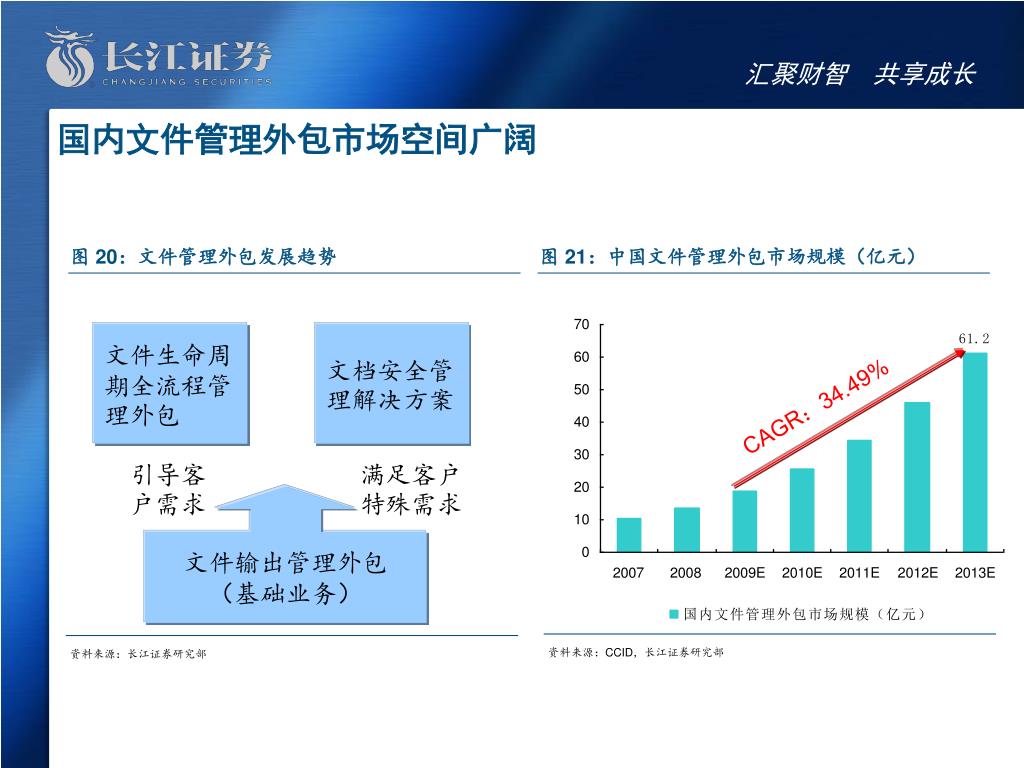 长江证券
CHANGJIANG SECURITIES

汇聚财智　共享成长

国内文件管理外包市场空间广阔

图 20：文件管理外包发展趋势

文件生命周期全流程管理外包

文档安全管理解决方案

引导客户需求

满足客户特殊需求

文件输出管理外包（基础业务）

资料来源：长江证券研究部

图 21：中国文件管理外包市场规模（亿元）

70
60
50
40
30
20
10
0

61.2

CAGR：34.49%

2007　2008　2009E　2010E　2011E　2012E　2013E

国内文件管理外包市场规模（亿元）

资料来源：CCID，长江证券研究部